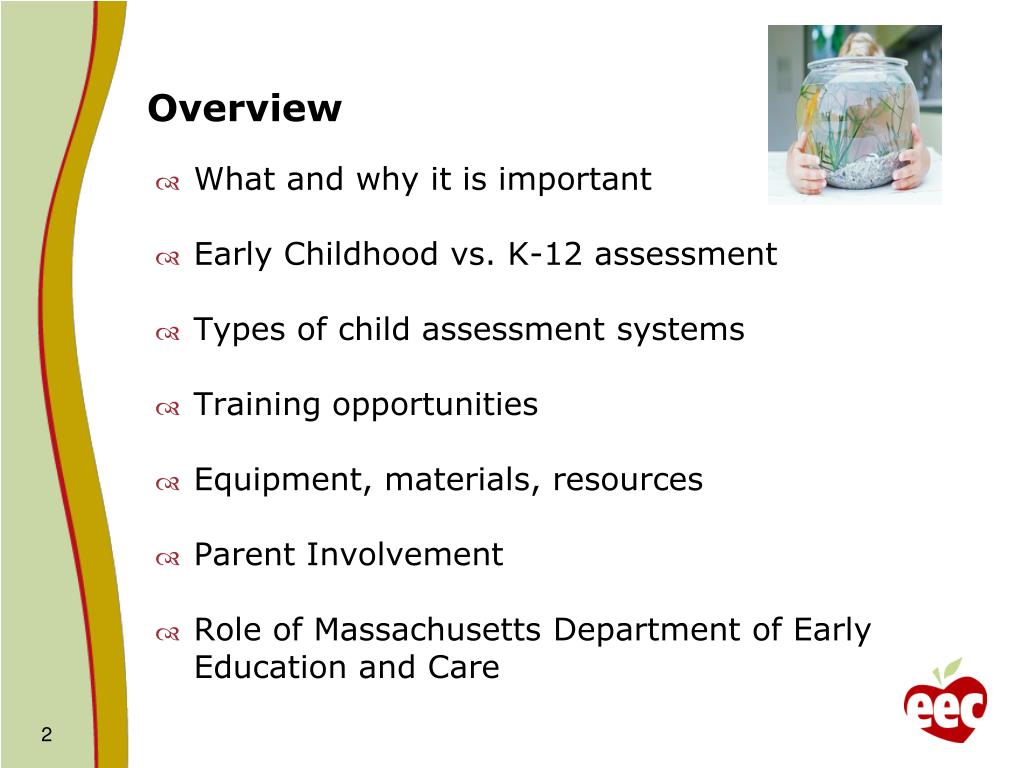 Overview

What and why it is important

Early Childhood vs. K-12 assessment

Types of child assessment systems

Training opportunities

Equipment, materials, resources

Parent Involvement

Role of Massachusetts Department of Early Education and Care

eec

2